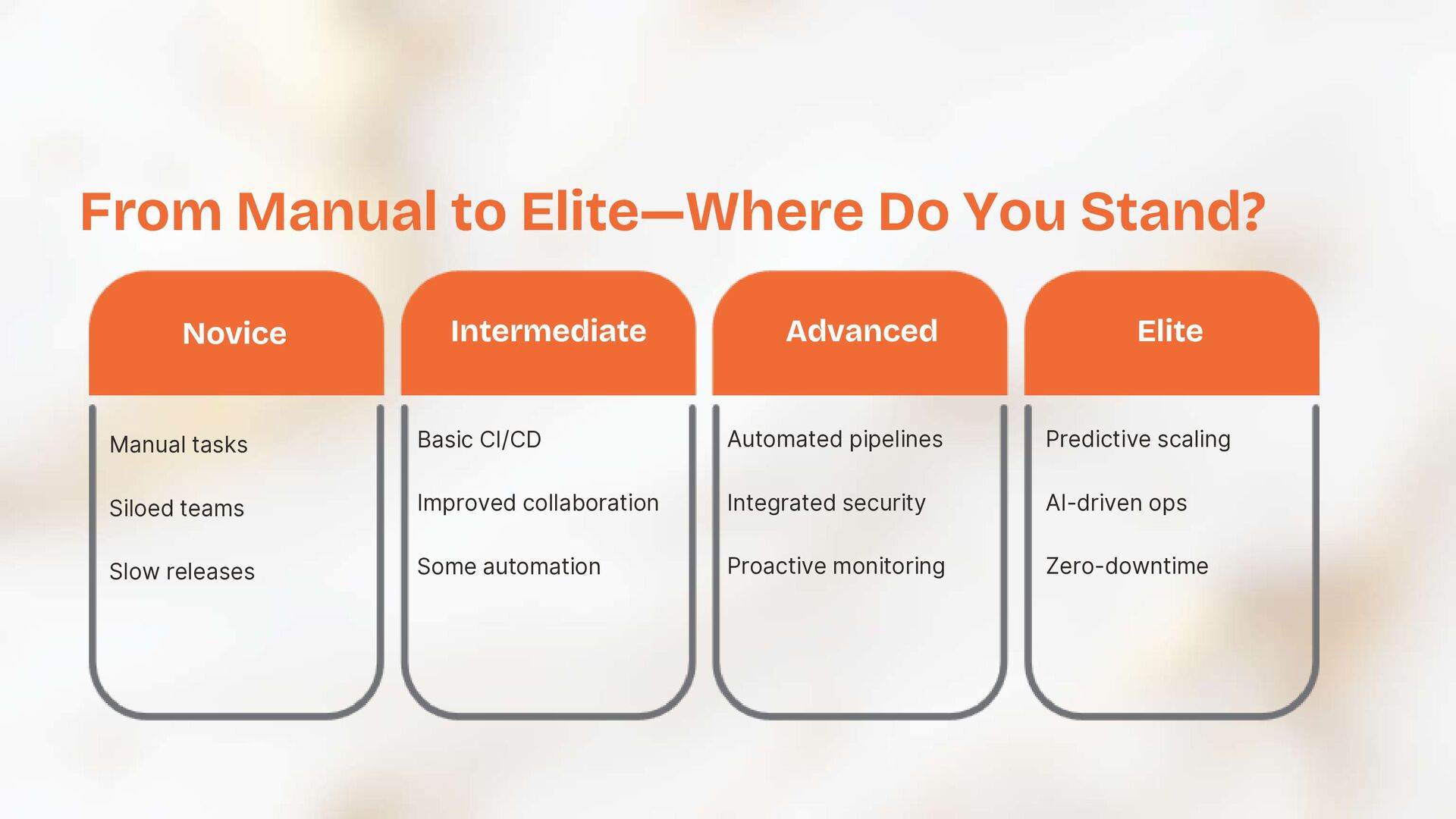 From Manual to Elite—Where Do You Stand?

Novice

Manual tasks

Siloed teams

Slow releases

Intermediate

Basic CI/CD

Improved collaboration

Some automation

Advanced

Automated pipelines

Integrated security

Proactive monitoring

Elite

Predictive scaling

AI-driven ops

Zero-downtime